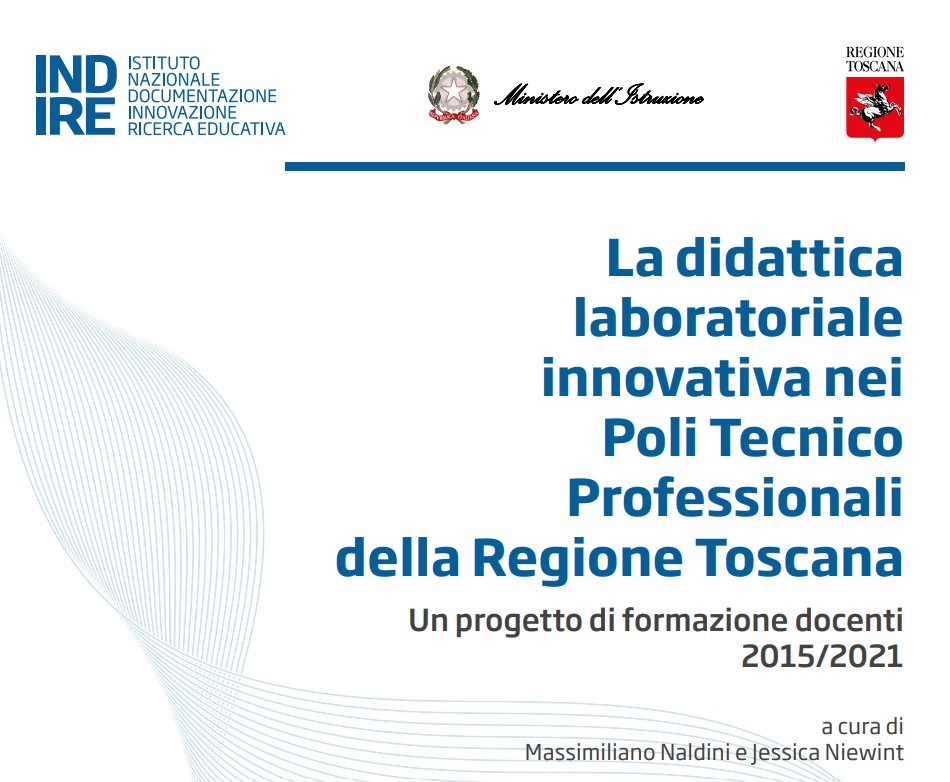 IND IRE ISTITUTO NAZIONALE DOCUMENTAZIONE INNOVAZIONE RICERCA EDUCATIVA

Ministero dell'Istruzione

REGIONE TOSCANA

La didattica laboratoriale innovativa nei Poli Tecnico Professionali della Regione Toscana

Un progetto di formazione docenti 2015/2021

a cura di
Massimiliano Naldini e Jessica Niewint